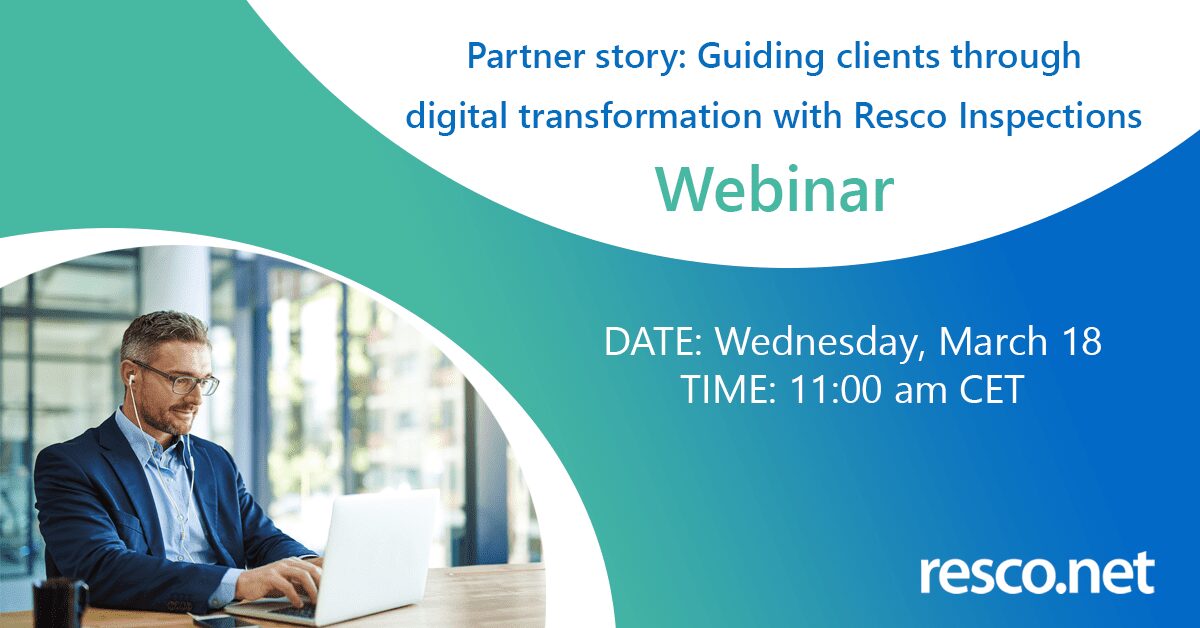 Partner story: Guiding clients through digital transformation with Resco Inspections

Webinar

DATE: Wednesday, March 18
TIME: 11:00 am CET

resco.net